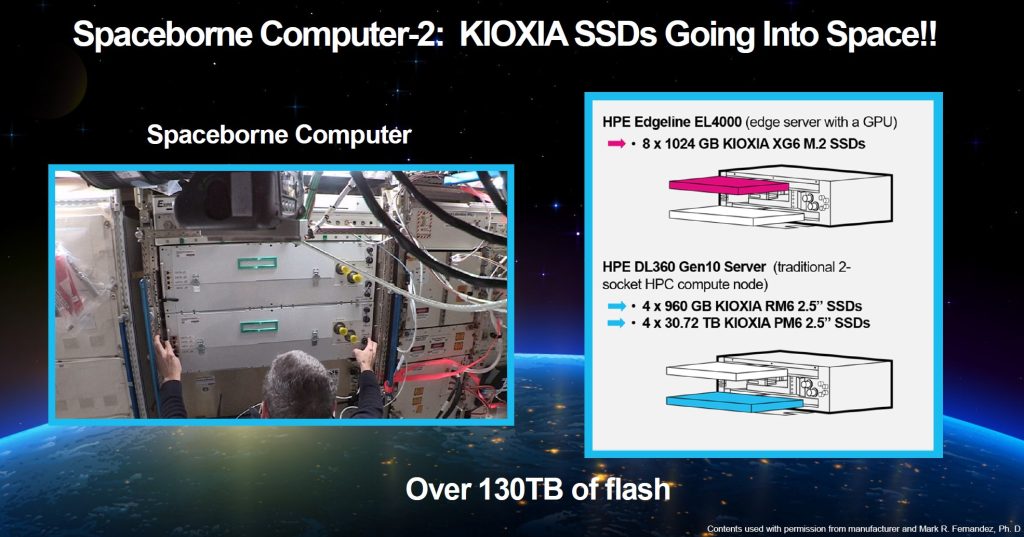 Spaceborne Computer-2: KIOXIA SSDs Going Into Space!!

Spaceborne Computer

HPE Edgeline EL4000 (edge server with a GPU)

• 8 x 1024 GB KIOXIA XG6 M.2 SSDs

HPE DL360 Gen10 Server (traditional 2-socket HPC compute node)

• 4 x 960 GB KIOXIA RM6 2.5" SSDs
• 4 x 30.72 TB KIOXIA PM6 2.5" SSDs

Over 130TB of flash

Contents used with permission from manufacturer and Mark R. Fernandez, Ph. D